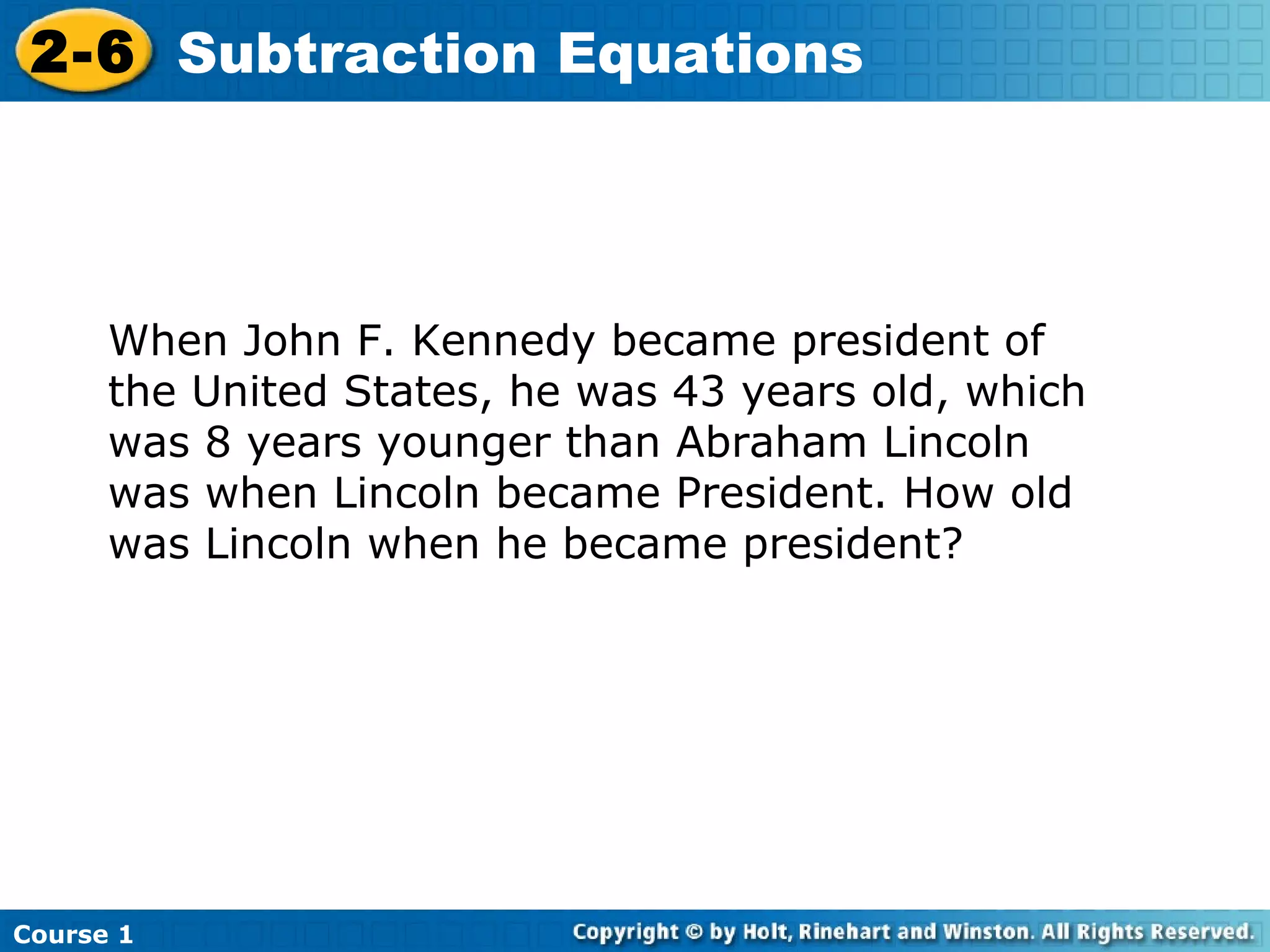 2-6 Subtraction Equations

When John F. Kennedy became president of the United States, he was 43 years old, which was 8 years younger than Abraham Lincoln was when Lincoln became President. How old was Lincoln when he became president?

Course 1

Copyright © by Holt, Rinehart and Winston. All Rights Reserved.